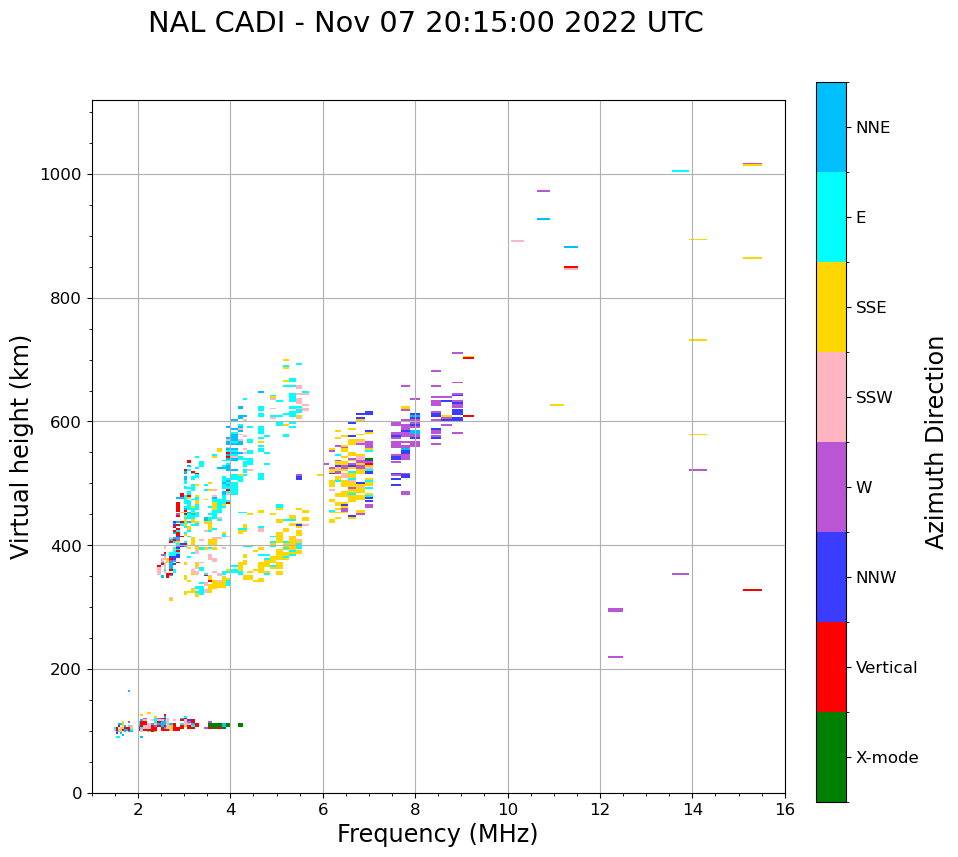 NAL CADI - Nov 07 20:15:00 2022 UTC

Virtual height (km)

1000
800
600
400
200
0

2
4
6
8
10
12
14
16

Frequency (MHz)

NNE
E
SSE
SSW
W
NNW
Vertical
X-mode

Azimuth Direction